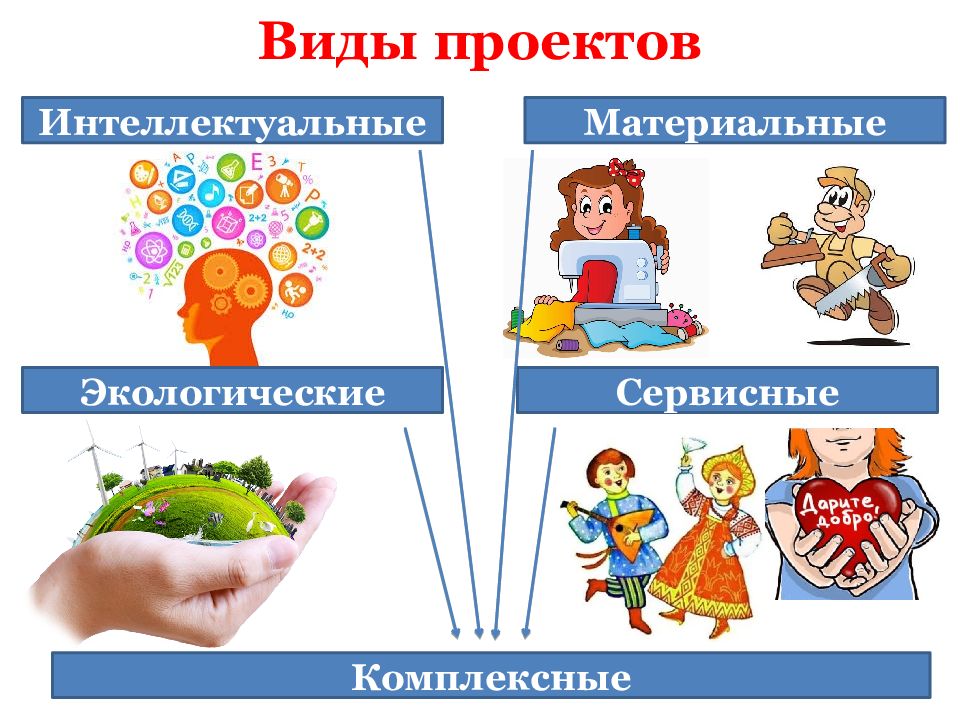 Виды проектов

Интеллектуальные

Материальные

Экологические

Сервисные

Дарите добро!

Комплексные